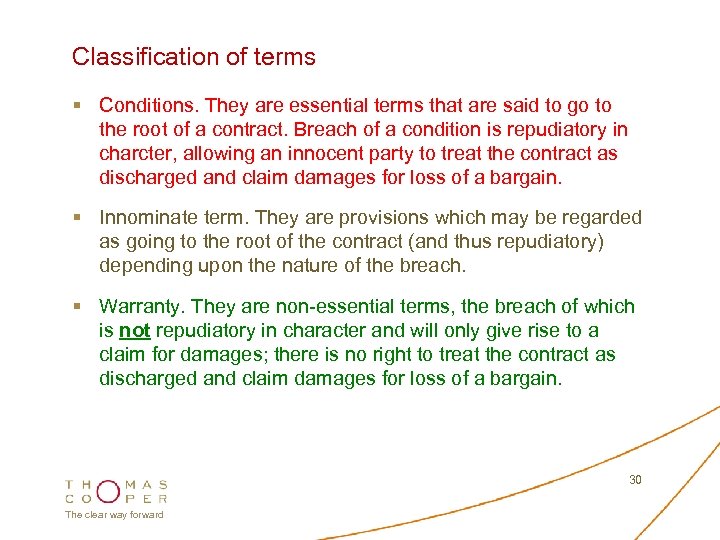 Classification of terms

▪ Conditions. They are essential terms that are said to go to the root of a contract. Breach of a condition is repudiatory in charcter, allowing an innocent party to treat the contract as discharged and claim damages for loss of a bargain.

▪ Innominate term. They are provisions which may be regarded as going to the root of the contract (and thus repudiatory) depending upon the nature of the breach.

▪ Warranty. They are non-essential terms, the breach of which is not repudiatory in character and will only give rise to a claim for damages; there is no right to treat the contract as discharged and claim damages for loss of a bargain.

30

THOMAS COOPER
The clear way forward